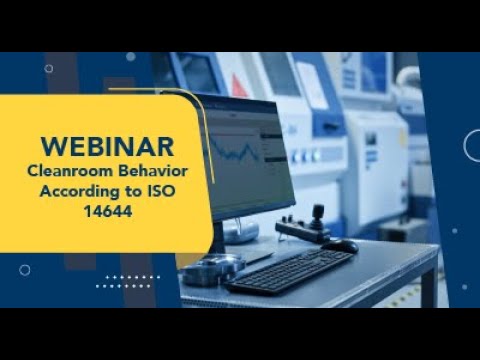 WEBINAR
Cleanroom Behavior According to ISO 14644